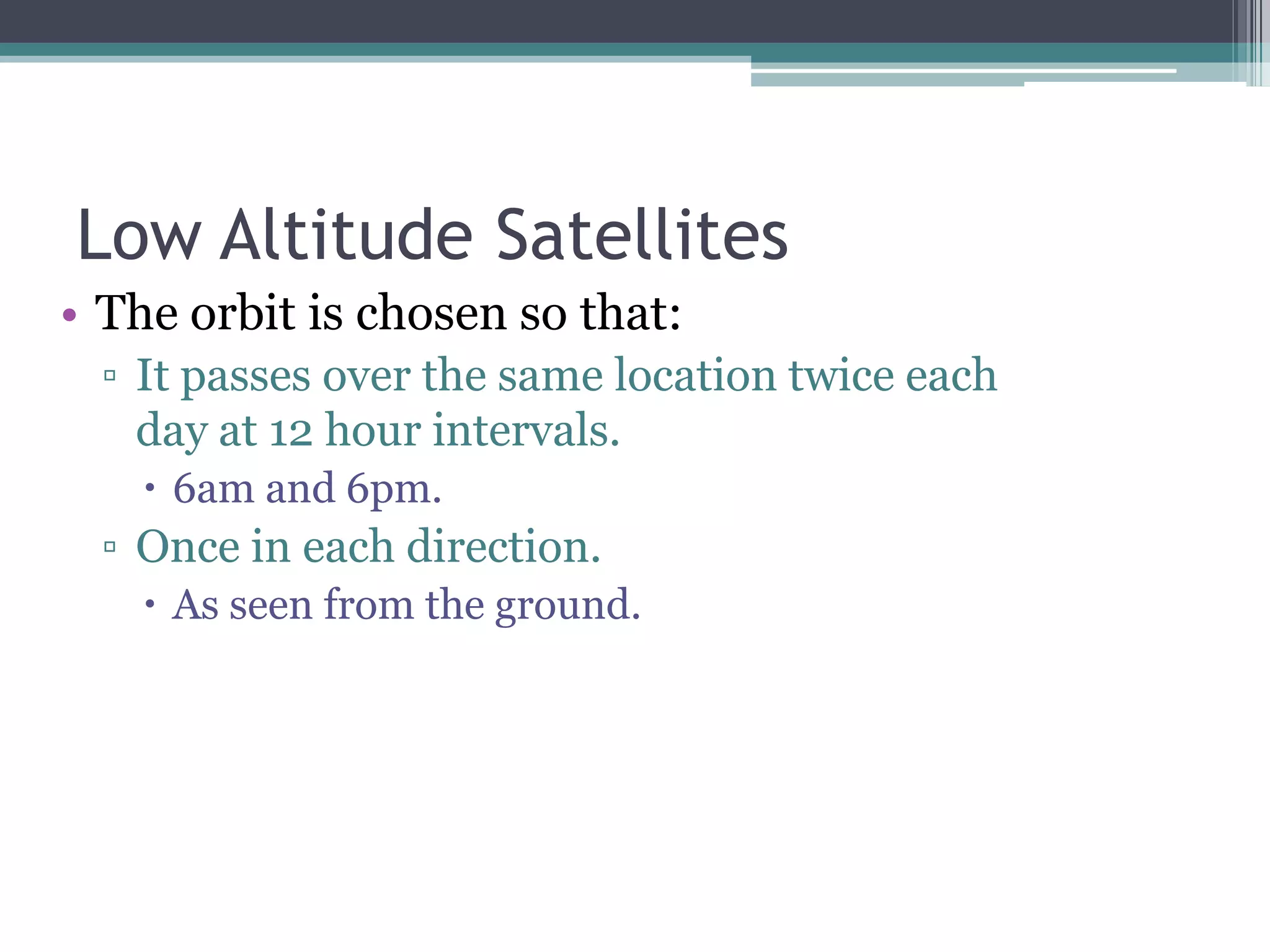 Low Altitude Satellites

• The orbit is chosen so that:
▫ It passes over the same location twice each day at 12 hour intervals.
• 6am and 6pm.
▫ Once in each direction.
• As seen from the ground.